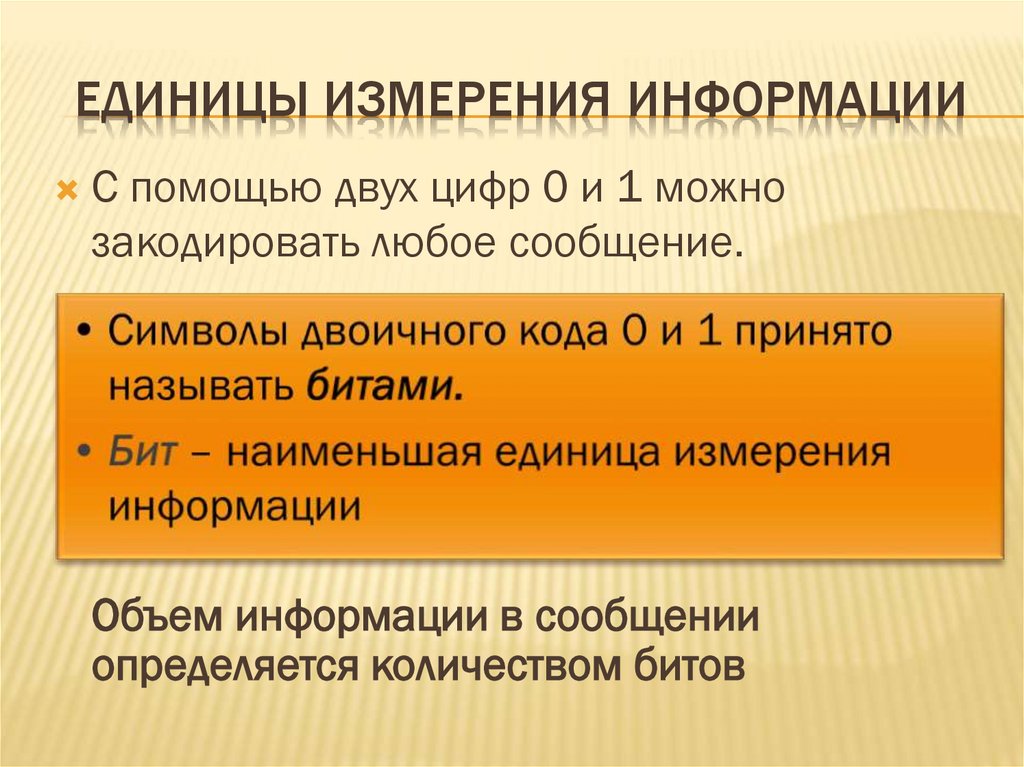 ЕДИНИЦЫ ИЗМЕРЕНИЯ ИНФОРМАЦИИ

С помощью двух цифр 0 и 1 можно закодировать любое сообщение.

• Символы двоичного кода 0 и 1 принято называть битами.

• Бит – наименьшая единица измерения информации

Объем информации в сообщении определяется количеством битов